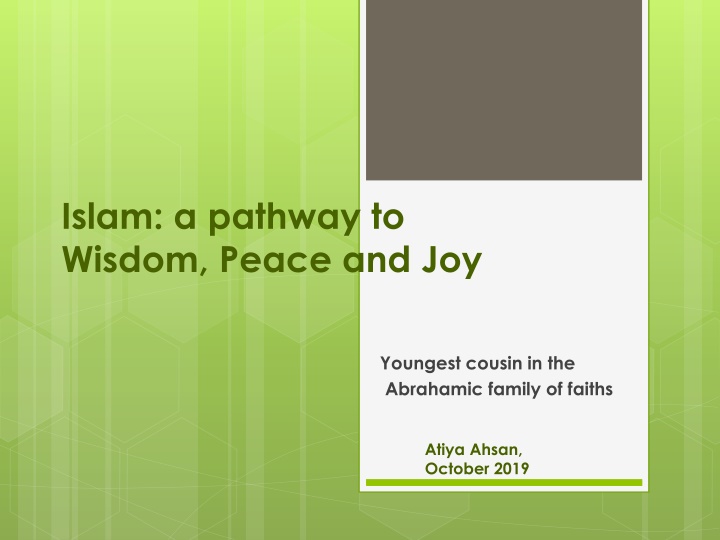 Islam: a pathway to Wisdom, Peace and Joy

Youngest cousin in the Abrahamic family of faiths

Atiya Ahsan, October 2019